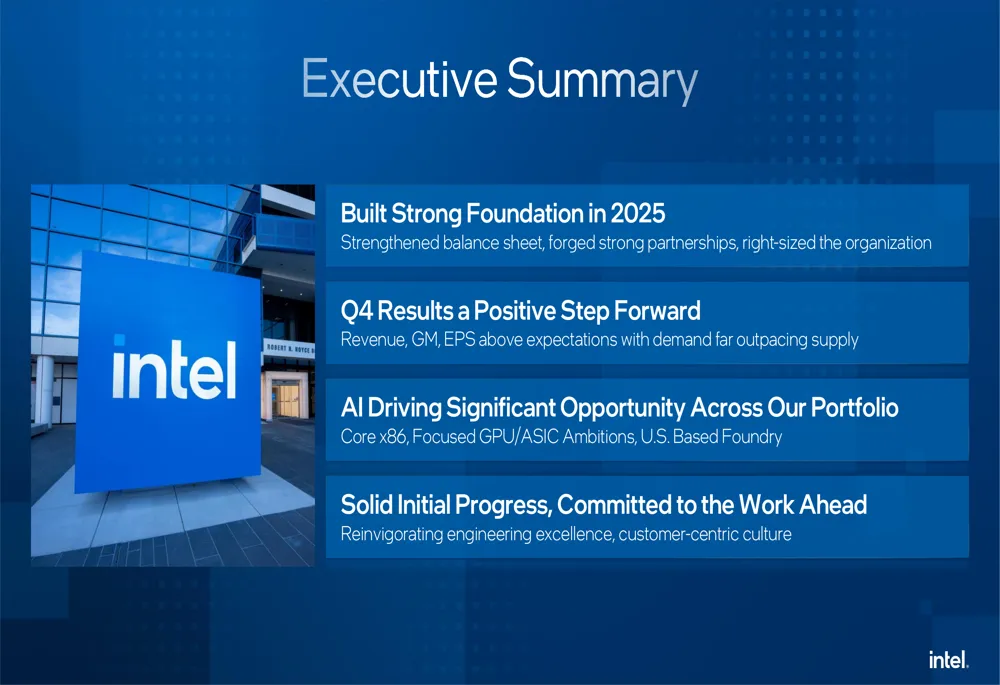 Executive Summary

intel

ROBERT N. NOYCE B

Built Strong Foundation in 2025
Strengthened balance sheet, forged strong partnerships, right-sized the organization

Q4 Results a Positive Step Forward
Revenue, GM, EPS above expectations with demand far outpacing supply

AI Driving Significant Opportunity Across Our Portfolio
Core x86, Focused GPU/ASIC Ambitions, U.S. Based Foundry

Solid Initial Progress, Committed to the Work Ahead
Reinvigorating engineering excellence, customer-centric culture

intel.